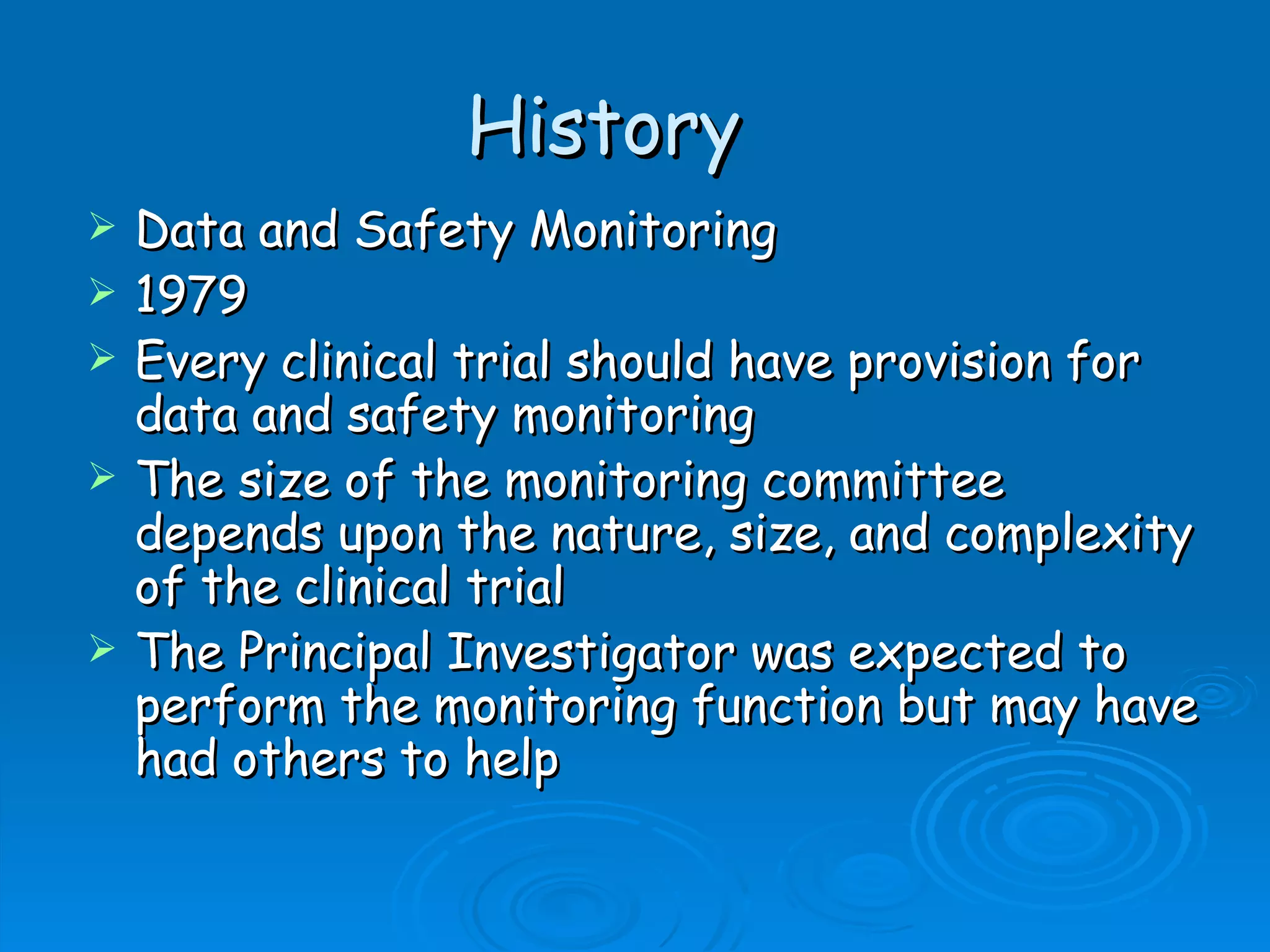 History

➢ Data and Safety Monitoring
➢ 1979
➢ Every clinical trial should have provision for data and safety monitoring
➢ The size of the monitoring committee depends upon the nature, size, and complexity of the clinical trial
➢ The Principal Investigator was expected to perform the monitoring function but may have had others to help